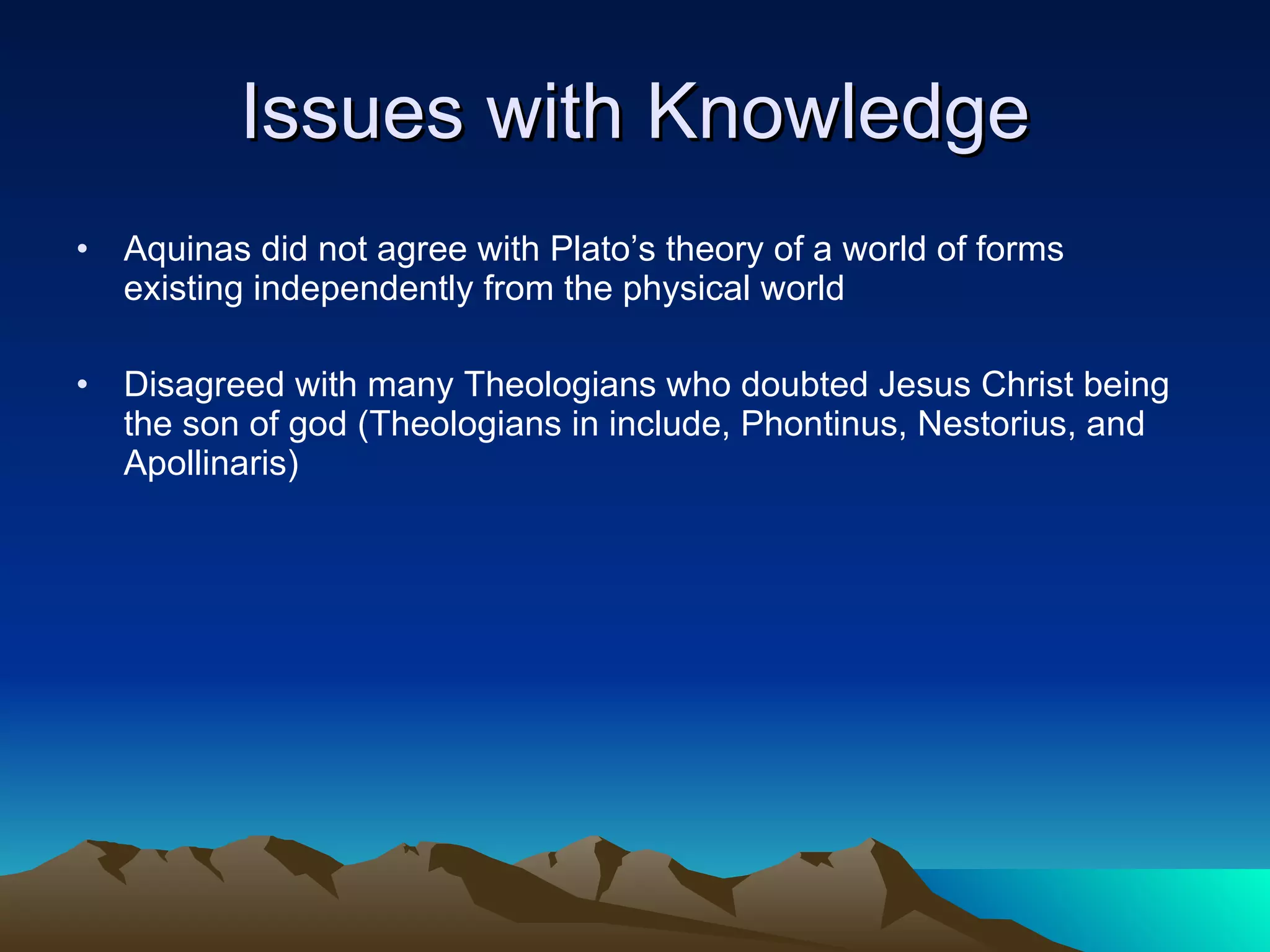 Issues with Knowledge

• Aquinas did not agree with Plato’s theory of a world of forms existing independently from the physical world

• Disagreed with many Theologians who doubted Jesus Christ being the son of god (Theologians in include, Phontinus, Nestorius, and Apollinaris)